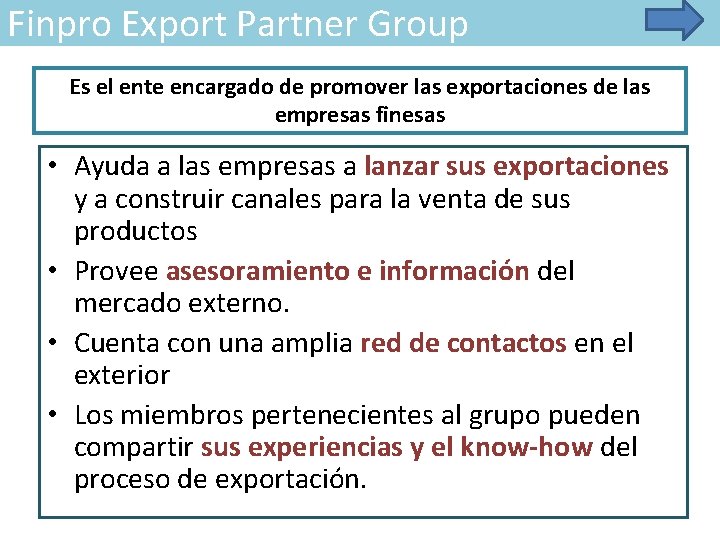 Finpro Export Partner Group

Es el ente encargado de promover las exportaciones de las empresas finesas

• Ayuda a las empresas a lanzar sus exportaciones y a construir canales para la venta de sus productos
• Provee asesoramiento e información del mercado externo.
• Cuenta con una amplia red de contactos en el exterior
• Los miembros pertenecientes al grupo pueden compartir sus experiencias y el know-how del proceso de exportación.